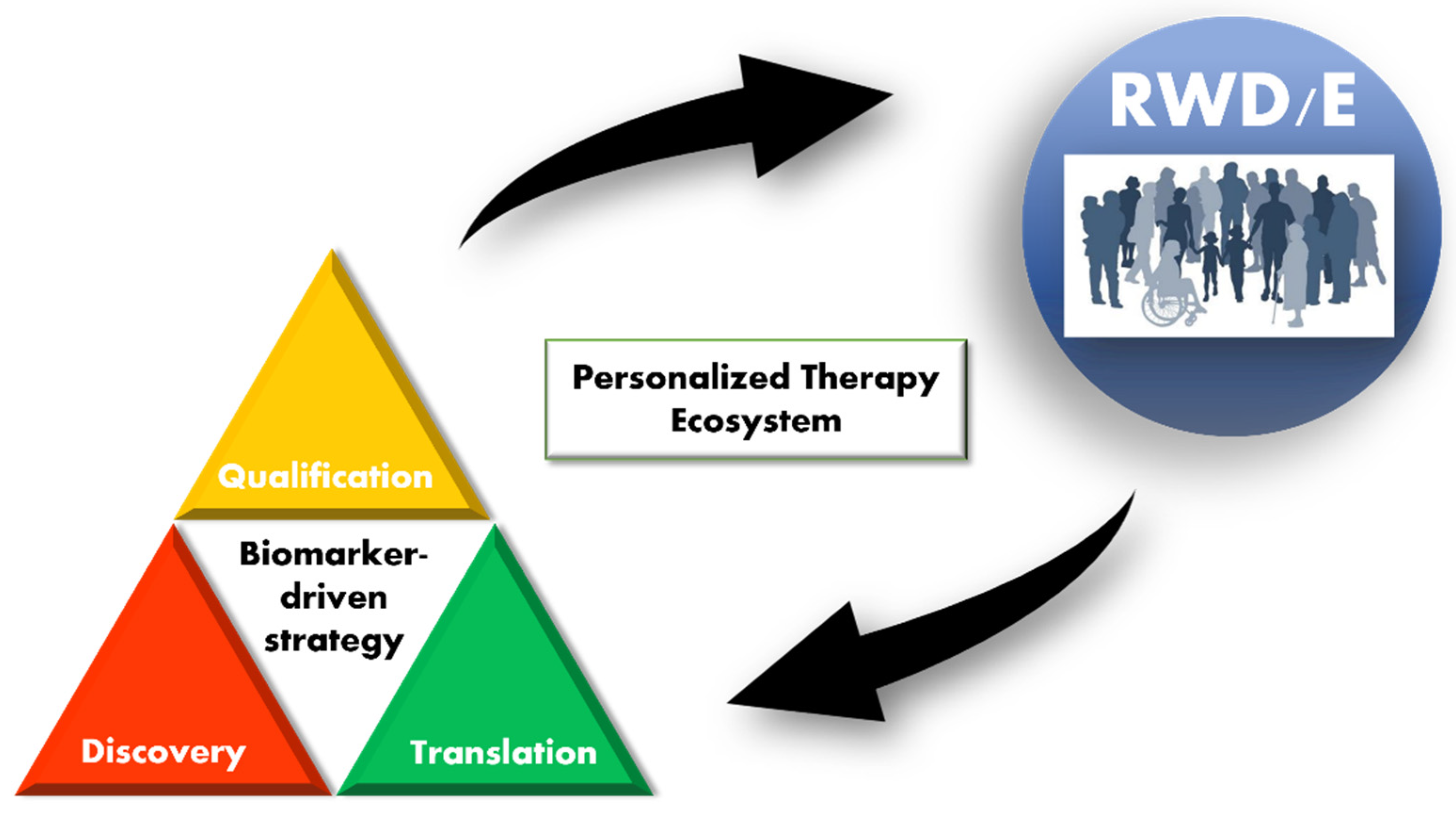 RWD/E

Personalized Therapy Ecosystem

Qualification

Biomarker-driven strategy

Discovery

Translation